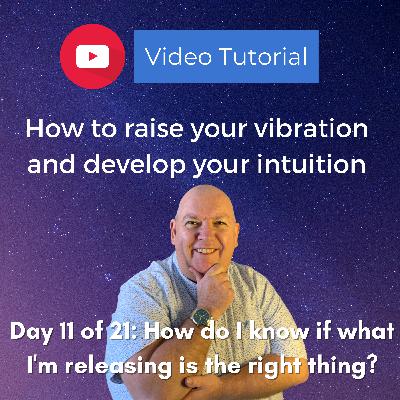 Video Tutorial

How to raise your vibration and develop your intuition

Day 11 of 21: How do I know if what I'm releasing is the right thing?